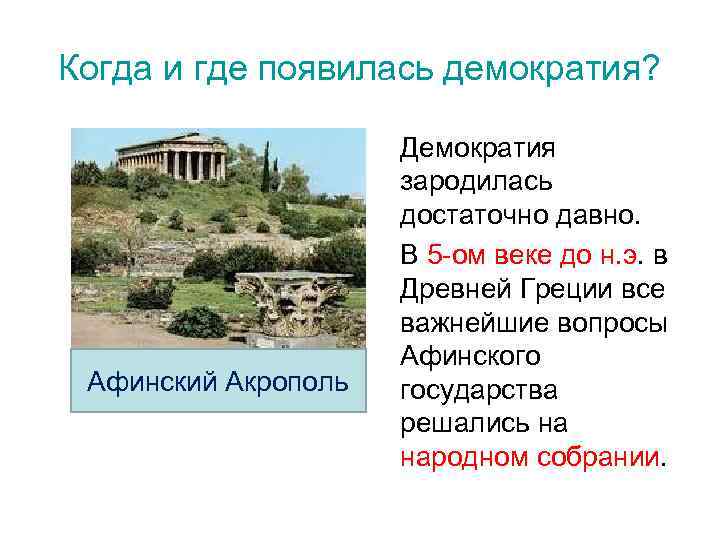 Когда и где появилась демократия?

Афинский Акрополь

Демократия зародилась достаточно давно.

В 5-ом веке до н.э. в Древней Греции все важнейшие вопросы Афинского государства решались на народном собрании.